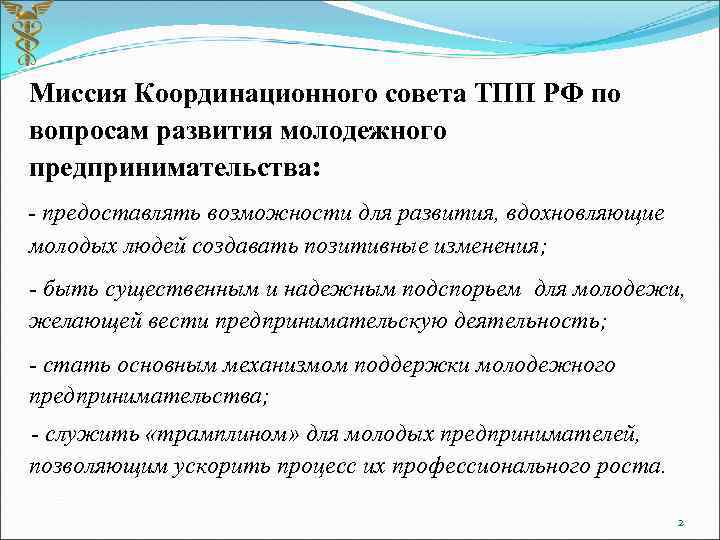 Миссия Координационного совета ТПП РФ по вопросам развития молодежного предпринимательства:

- предоставлять возможности для развития, вдохновляющие молодых людей создавать позитивные изменения;

- быть существенным и надежным подспорьем для молодежи, желающей вести предпринимательскую деятельность;

- стать основным механизмом поддержки молодежного предпринимательства;

- служить «трамплином» для молодых предпринимателей, позволяющим ускорить процесс их профессионального роста.

2